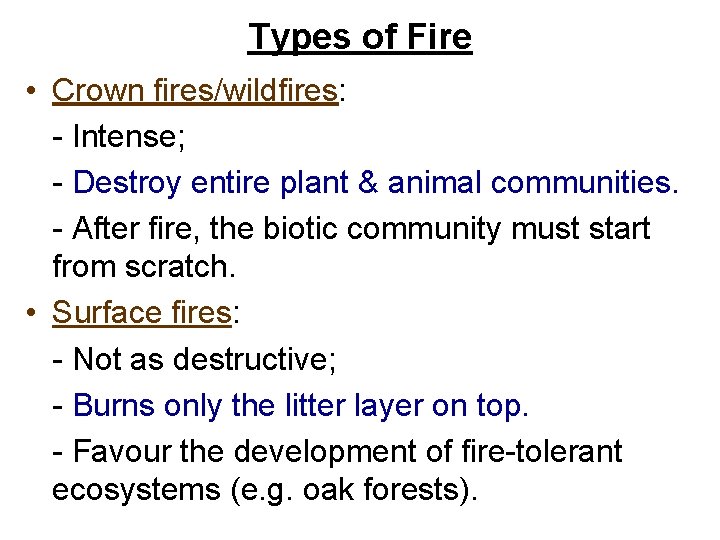 Types of Fire

• Crown fires/wildfires:

- Intense;

- Destroy entire plant & animal communities.

- After fire, the biotic community must start from scratch.

• Surface fires:

- Not as destructive;

- Burns only the litter layer on top.

- Favour the development of fire-tolerant ecosystems (e.g. oak forests).